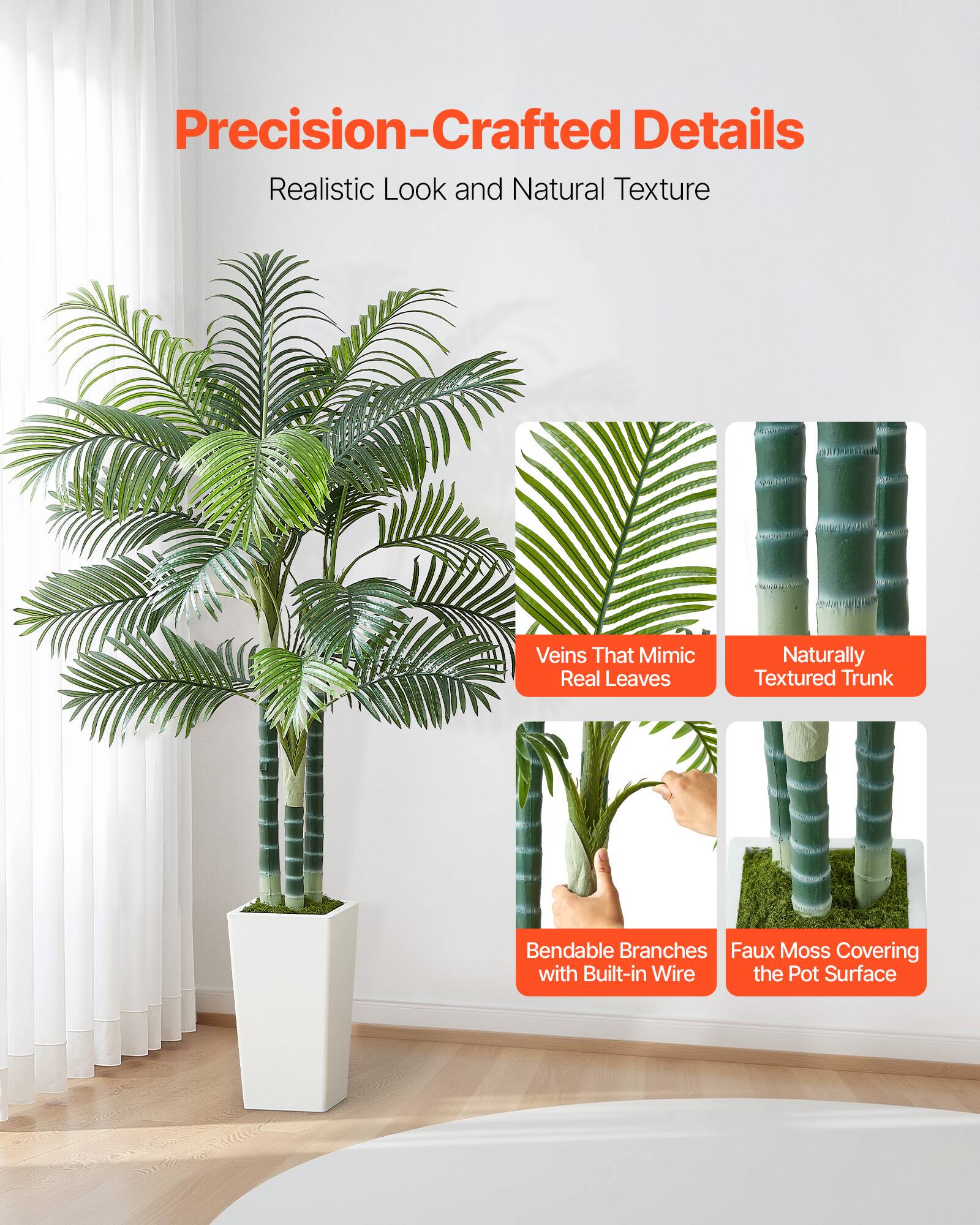 Precision-Crafted Details

Realistic Look and Natural Texture

Veins That Mimic Real Leaves

Naturally Textured Trunk

Bendable Branches with Built-in Wire

Faux Moss Covering the Pot Surface